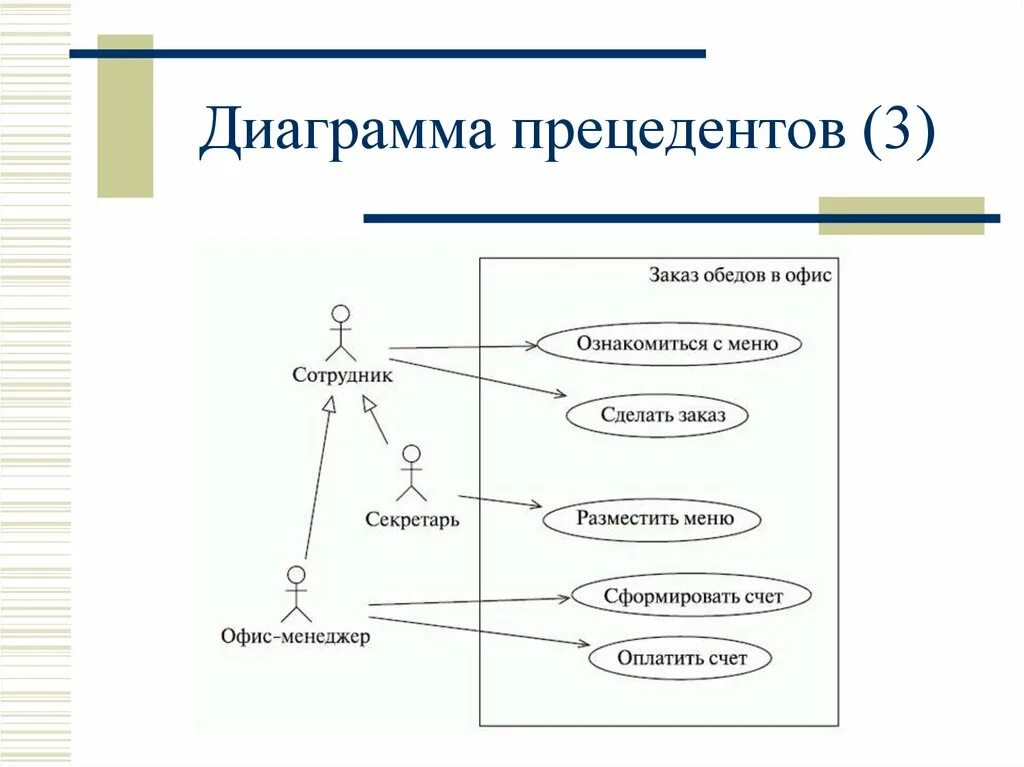 Диаграмма прецедентов (3)

Заказ обедов в офис

Сотрудник

Ознакомиться с меню

Сделать заказ

Секретарь

Разместить меню

Офис-менеджер

Сформировать счет

Оплатить счет